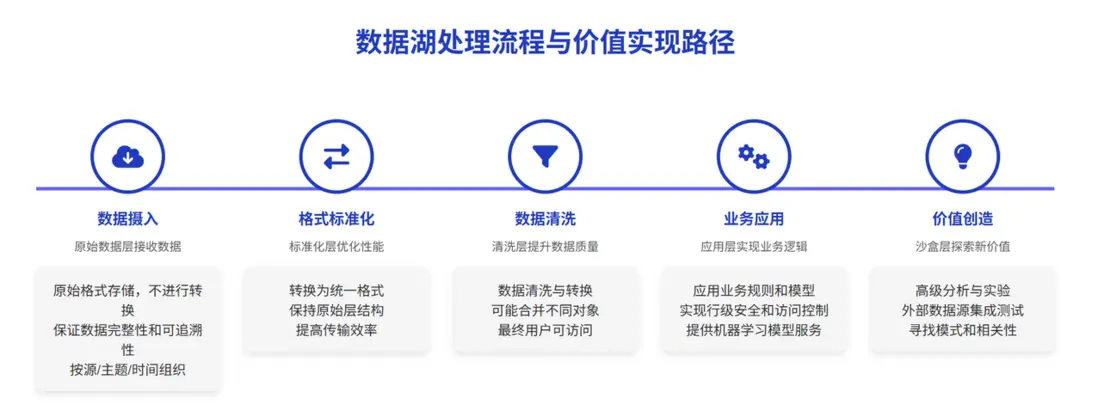 数据湖处理流程与价值实现路径

数据摄入
原始数据层接收数据
原始格式存储，不进行转换
保证数据完整性和可追溯性
按源/主题/时间组织

格式标准化
标准化层优化性能
转换为统一格式
保持原始层结构
提高传输效率

数据清洗
清洗层提升数据质量
数据清洗与转换
可能合并不同对象
最终用户可访问

业务应用
应用层实现业务逻辑
应用业务规则和模型
实现行级安全和访问控制
提供机器学习模型服务

价值创造
沙盒层探索新价值
高级分析与实验
外部数据源集成测试
寻找模式和相关性